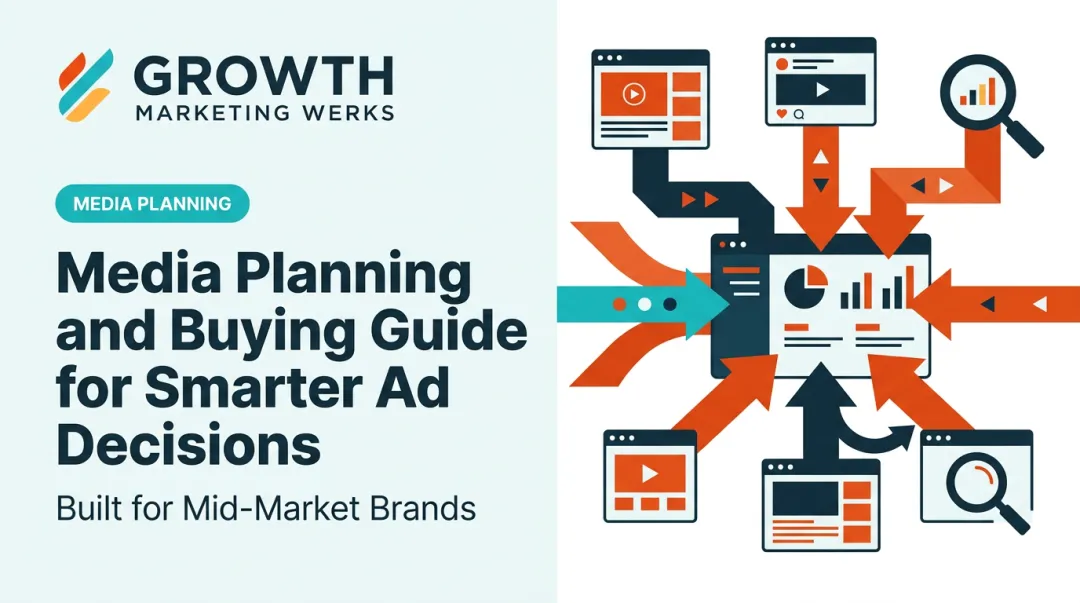 GROWTH
MARKETING WERKS

MEDIA PLANNING

Media Planning and Buying Guide for Smarter Ad Decisions

Built for Mid-Market Brands